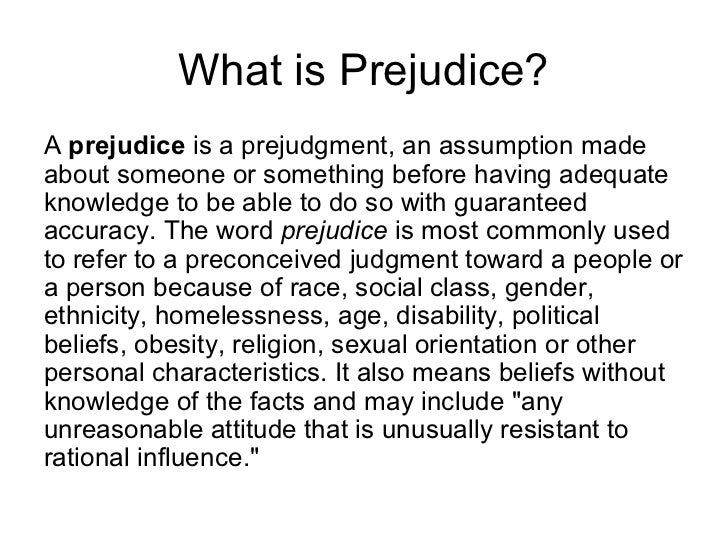 What is Prejudice?

A prejudice is a prejudgment, an assumption made about someone or something before having adequate knowledge to be able to do so with guaranteed accuracy. The word prejudice is most commonly used to refer to a preconceived judgment toward a people or a person because of race, social class, gender, ethnicity, homelessness, age, disability, political beliefs, obesity, religion, sexual orientation or other personal characteristics. It also means beliefs without knowledge of the facts and may include "any unreasonable attitude that is unusually resistant to rational influence."